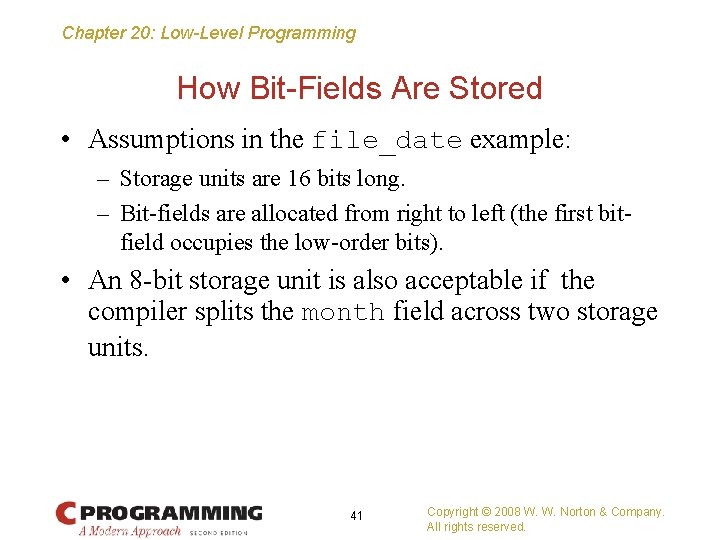 Chapter 20: Low-Level Programming

How Bit-Fields Are Stored

• Assumptions in the file_date example:
– Storage units are 16 bits long.
– Bit-fields are allocated from right to left (the first bit-field occupies the low-order bits).

• An 8-bit storage unit is also acceptable if the compiler splits the month field across two storage units.

C PROGRAMMING
A Modern Approach SECOND EDITION

41

Copyright © 2008 W. W. Norton & Company.
All rights reserved.